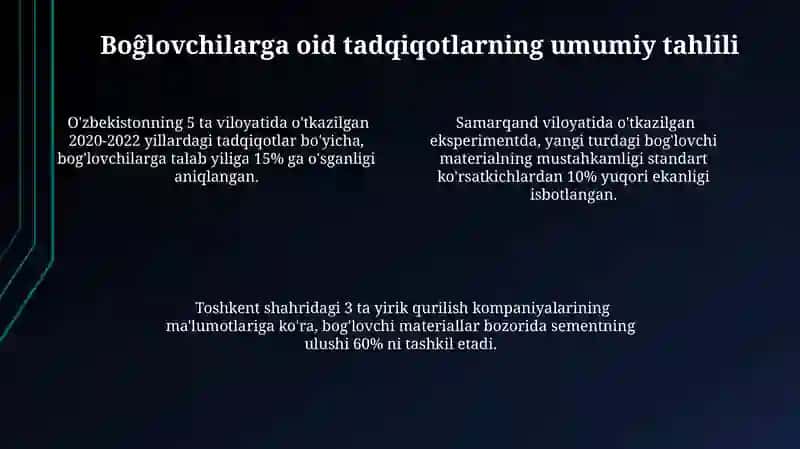 Boĝlovchilarga oid tadqiqotlarning umumiy tahlili

O'zbekistonning 5 ta viloyatida o'tkazilgan 2020-2022 yillardagi tadqiqotlar bo'yicha, bog'lovchilarga talab yiliga 15% ga o'sganligi aniqlangan.

Samarqand viloyatida o'tkazilgan eksperimentda, yangi turdagi bog'lovchi materialning mustahkamligi standart ko'rsatkichlardan 10% yuqori ekanligi isbotlangan.

Toshkent shahridagi 3 ta yirik qurilish kompaniyalarining ma'lumotlariga ko'ra, bog'lovchi materiallar bozorida sementning ulushi 60% ni tashkil etadi.